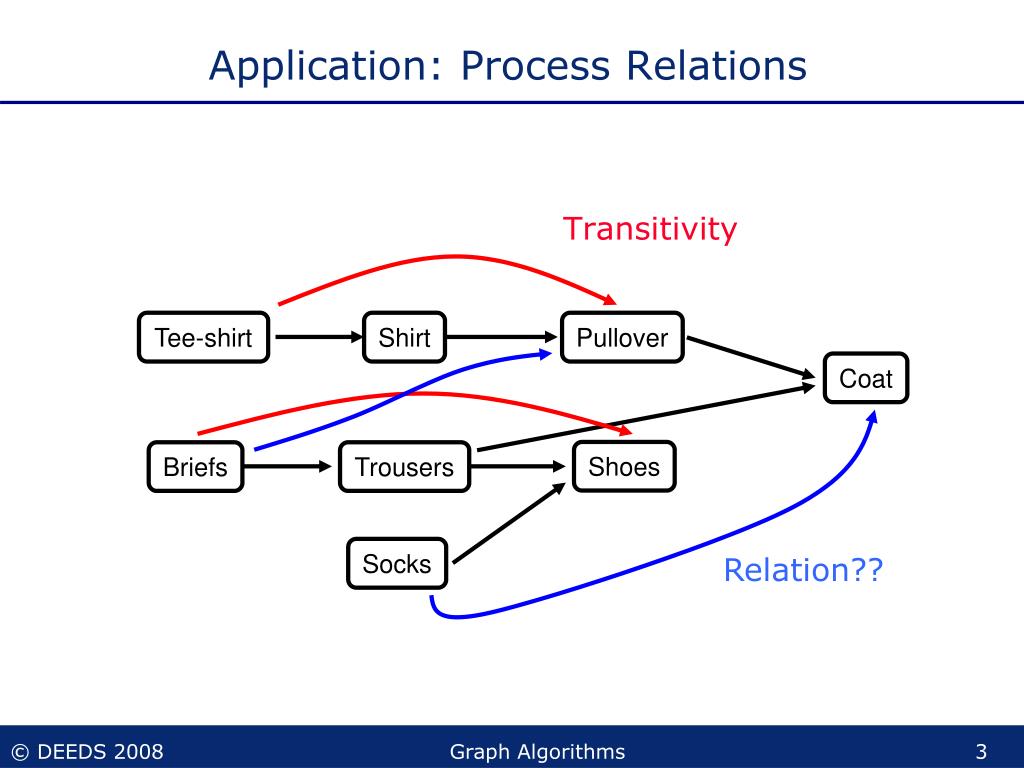 Application: Process Relations

Transitivity

Tee-shirt

Shirt

Pullover

Coat

Briefs

Trousers

Shoes

Socks

Relation??

© DEEDS 2008

Graph Algorithms

3